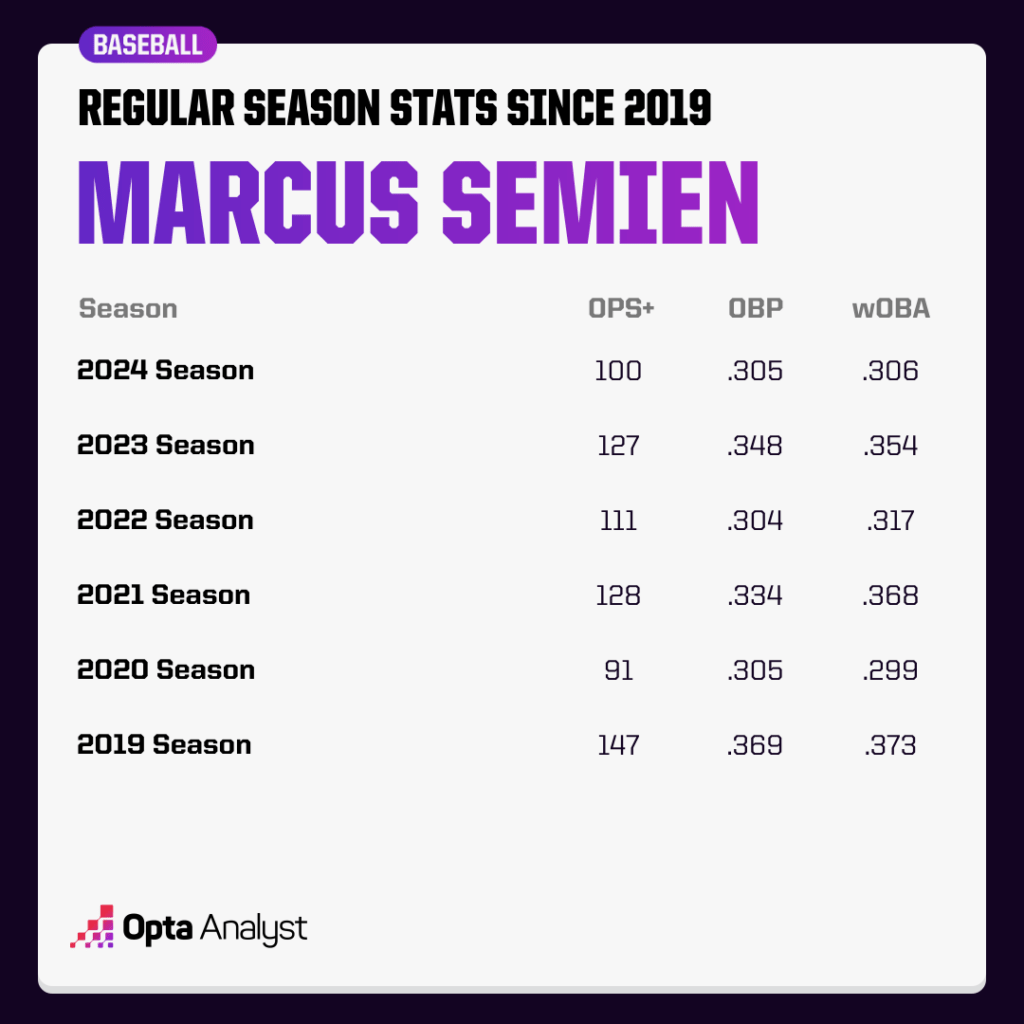 BASEBALL

REGULAR SEASON STATS SINCE 2019

MARCUS SEMIEN

| Season | OPS+ | OBP | wOBA |
|---|---|---|---|
| 2024 Season | 100 | .305 | .306 |
| 2023 Season | 127 | .348 | .354 |
| 2022 Season | 111 | .304 | .317 |
| 2021 Season | 128 | .334 | .368 |
| 2020 Season | 91 | .305 | .299 |
| 2019 Season | 147 | .369 | .373 |

Opta Analyst